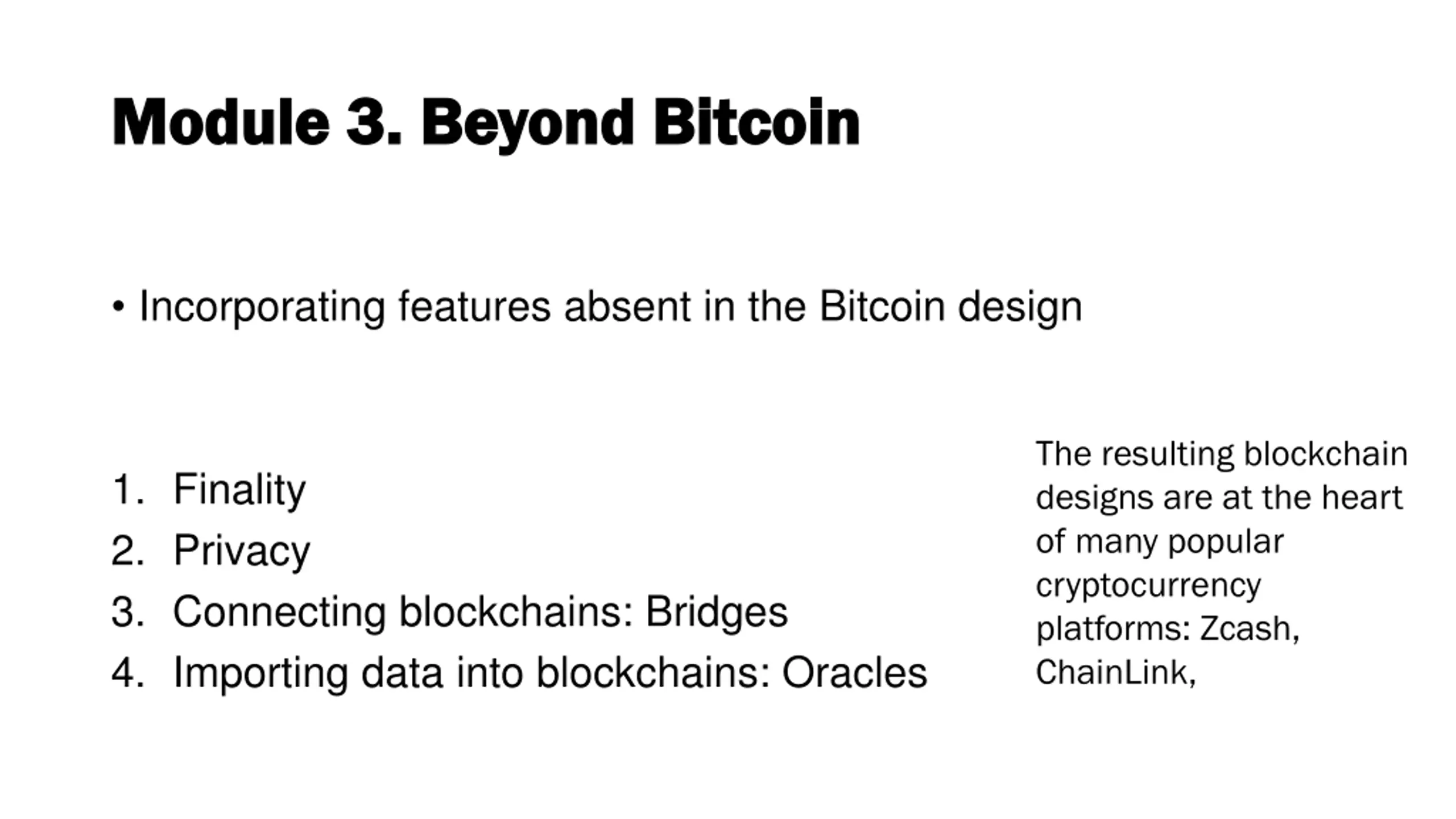 Module 3. Beyond Bitcoin

• Incorporating features absent in the Bitcoin design

1. Finality
2. Privacy
3. Connecting blockchains: Bridges
4. Importing data into blockchains: Oracles

The resulting blockchain designs are at the heart of many popular cryptocurrency platforms: Zcash, ChainLink,